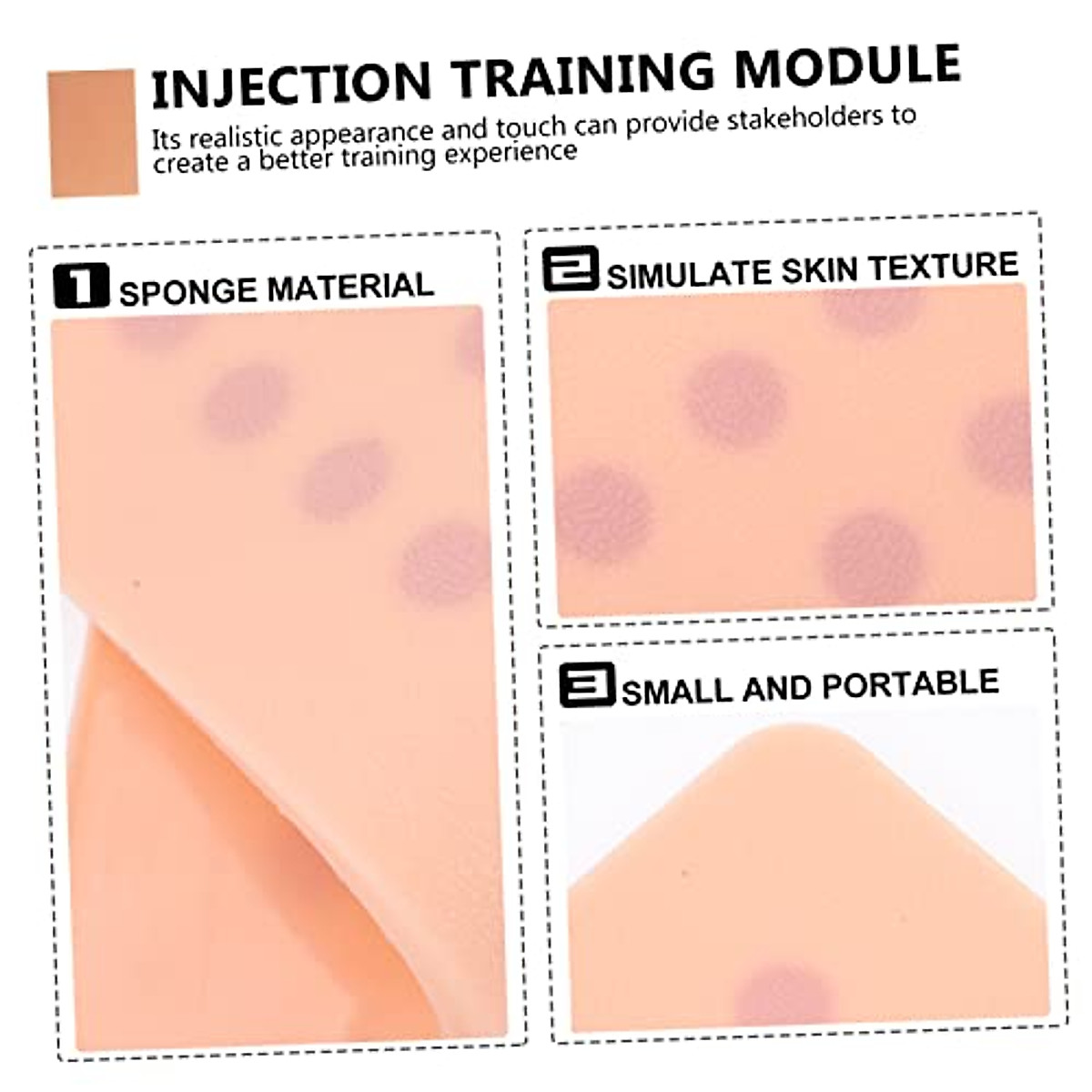 INJECTION TRAINING MODULE

Its realistic appearance and touch can provide stakeholders to create a better training experience

1 SPONGE MATERIAL

2 SIMULATE SKIN TEXTURE

3 SMALL AND PORTABLE